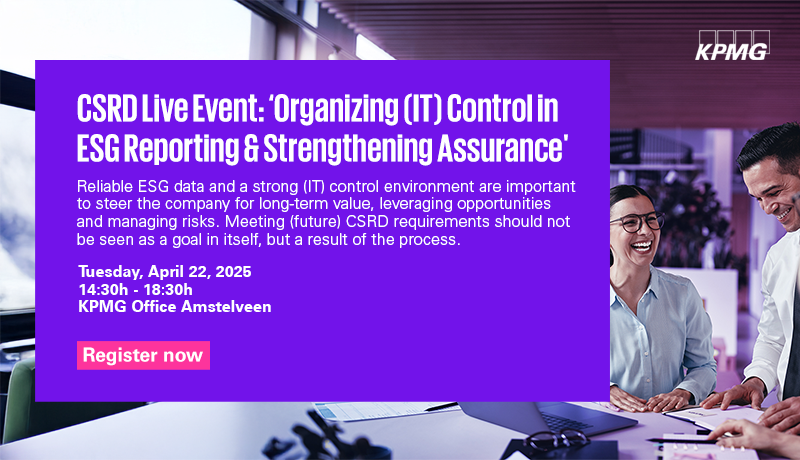 KPMG

CSRD Live Event: 'Organizing (IT) Control in ESG Reporting & Strengthening Assurance'

Reliable ESG data and a strong (IT) control environment are important to steer the company for long-term value, leveraging opportunities and managing risks. Meeting (future) CSRD requirements should not be seen as a goal in itself, but a result of the process.

Tuesday, April 22, 2025
14:30h - 18:30h
KPMG Office Amstelveen

Register now